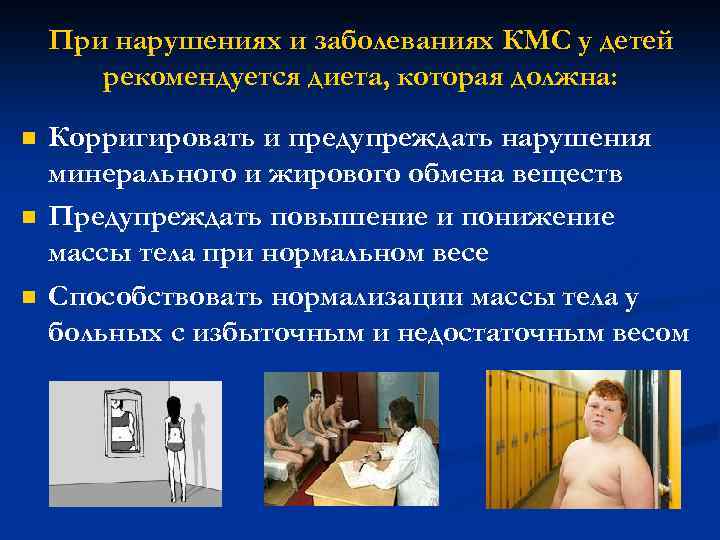 При нарушениях и заболеваниях КМС у детей рекомендуется диета, которая должна:

- Корригировать и предупреждать нарушения минерального и жирового обмена веществ
- Предупреждать повышение и понижение массы тела при нормальном весе
- Способствовать нормализации массы тела у больных с избыточным и недостаточным весом